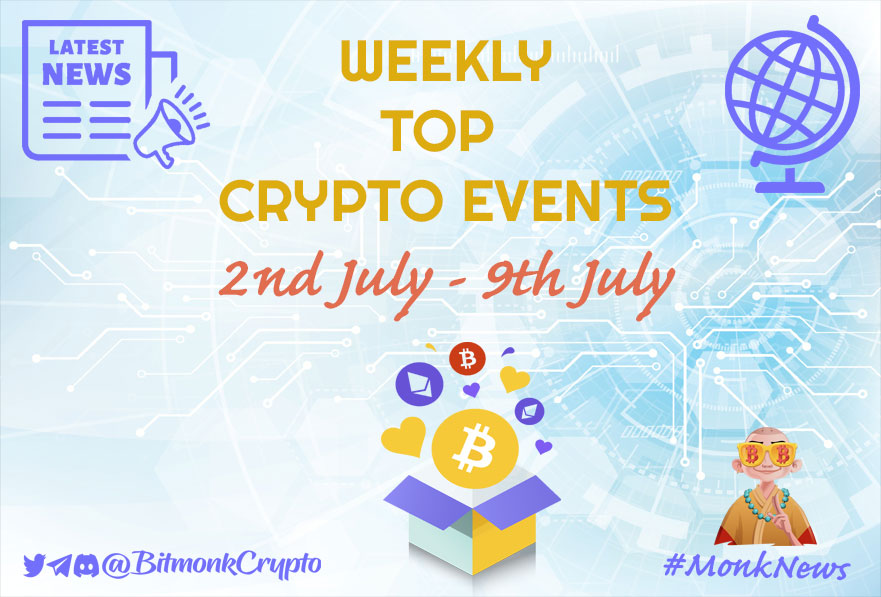 LATEST NEWS

WEEKLY
TOP
CRYPTO EVENTS

2nd July - 9th July

@BitmonkCrypto

#MonkNews